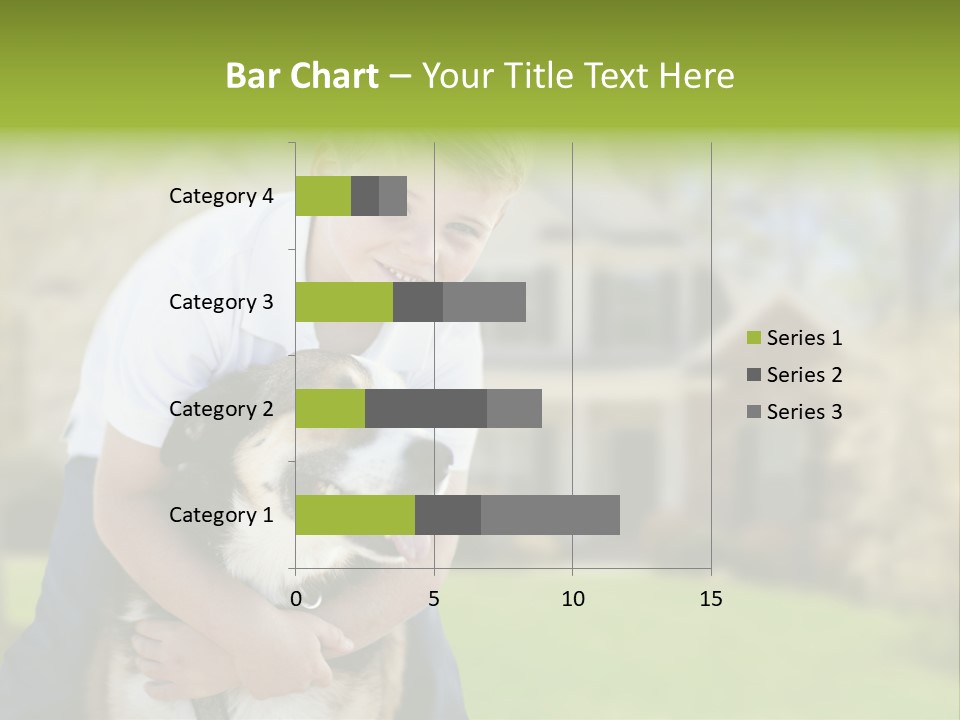 Bar Chart – Your Title Text Here

Category 4
Category 3
Category 2
Category 1

0
5
10
15

Series 1
Series 2
Series 3